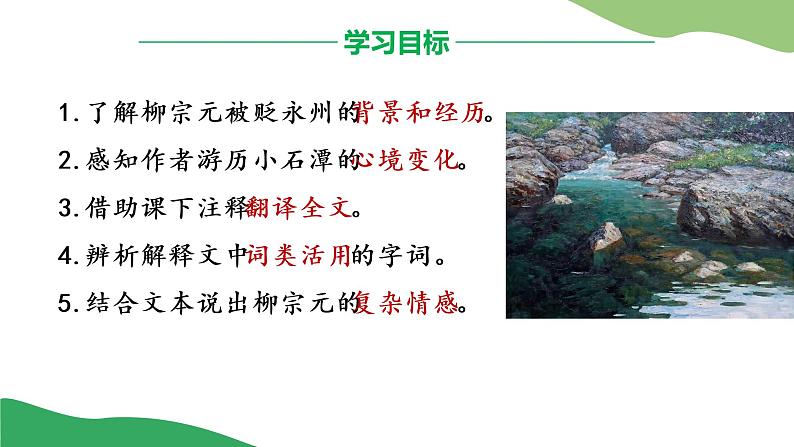 学习目标

1.了解柳宗元被贬永州的背景和经历。

2.感知作者游历小石潭的心境变化。

3.借助课下注释翻译全文。

4.辨析解释文中词类活用的字词。

5.结合文本说出柳宗元的复杂情感。